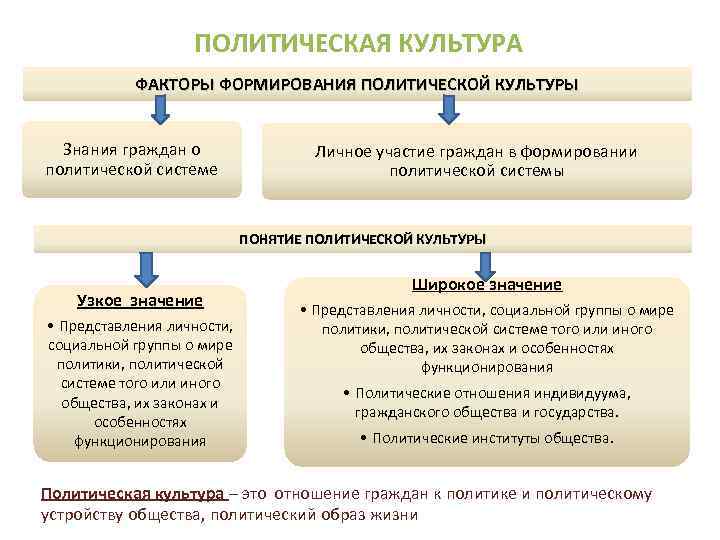 ПОЛИТИЧЕСКАЯ КУЛЬТУРА

ФАКТОРЫ ФОРМИРОВАНИЯ ПОЛИТИЧЕСКОЙ КУЛЬТУРЫ

Знания граждан о политической системе

Личное участие граждан в формировании политической системы

ПОНЯТИЕ ПОЛИТИЧЕСКОЙ КУЛЬТУРЫ

Узкое значение

• Представления личности, социальной группы о мире политики, политической системе того или иного общества, их законах и особенностях функционирования

Широкое значение

• Представления личности, социальной группы о мире политики, политической системе того или иного общества, их законах и особенностях функционирования

• Политические отношения индивидуума, гражданского общества и государства.

• Политические институты общества.

Политическая культура – это отношение граждан к политике и политическому устройству общества, политический образ жизни